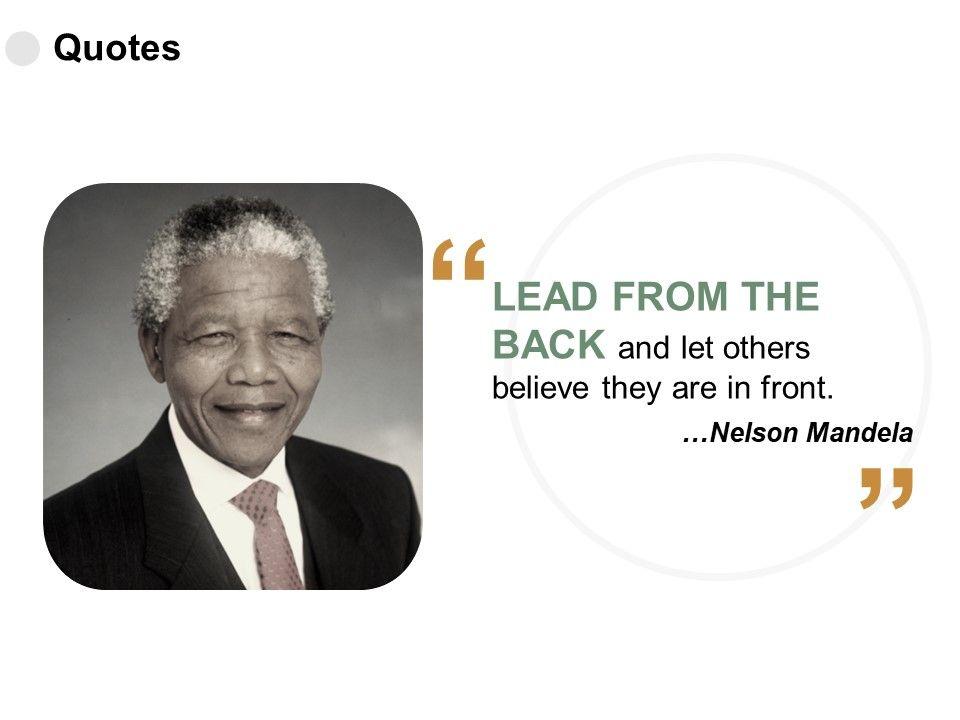 Quotes

“
LEAD FROM THE BACK and let others believe they are in front.
…Nelson Mandela
”